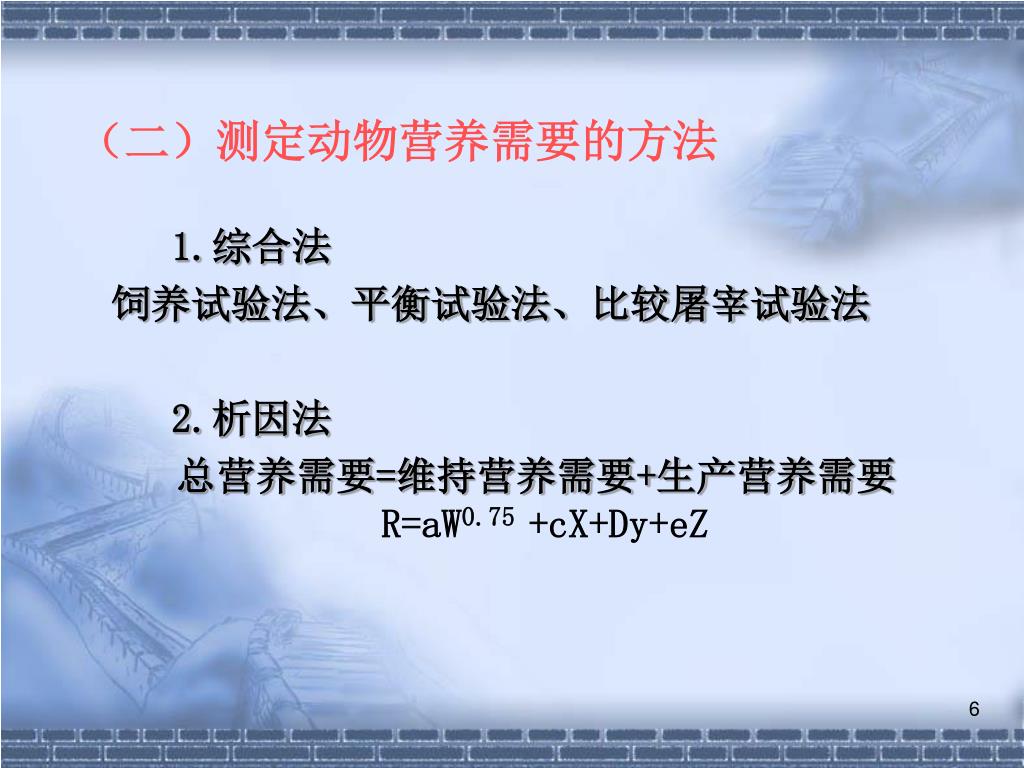 （二）测定动物营养需要的方法

1.综合法

饲养试验法、平衡试验法、比较屠宰试验法

2.析因法

总营养需要=维持营养需要+生产营养需要

$R=aW^{0.75}+cX+Dy+eZ$

6